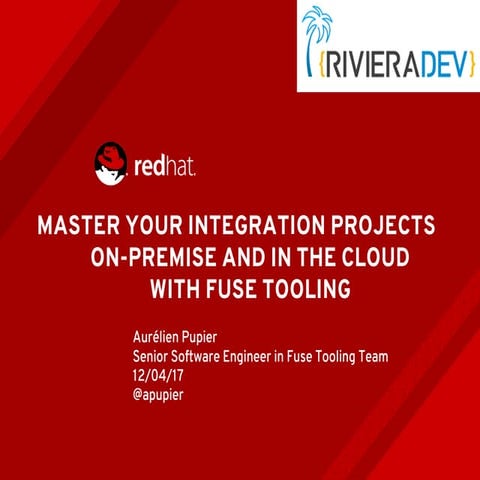 {RIVIERADEV}

redhat.

MASTER YOUR INTEGRATION PROJECTS ON-PREMISE AND IN THE CLOUD WITH FUSE TOOLING

Aurélien Pupier
Senior Software Engineer in Fuse Tooling Team
12/04/17
@apupier